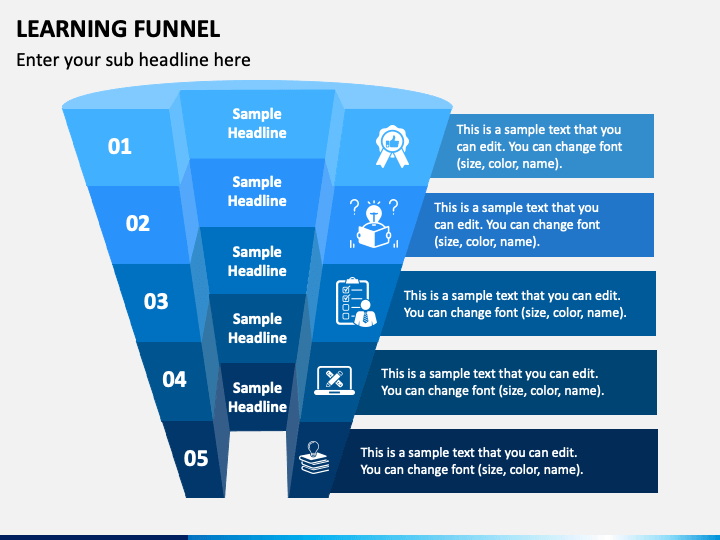 LEARNING FUNNEL

Enter your sub headline here

01

Sample Headline

This is a sample text that you can edit. You can change font (size, color, name).

02

Sample Headline

This is a sample text that you can edit. You can change font (size, color, name).

03

Sample Headline

This is a sample text that you can edit. You can change font (size, color, name).

04

Sample Headline

This is a sample text that you can edit. You can change font (size, color, name).

05

Sample Headline

This is a sample text that you can edit. You can change font (size, color, name).